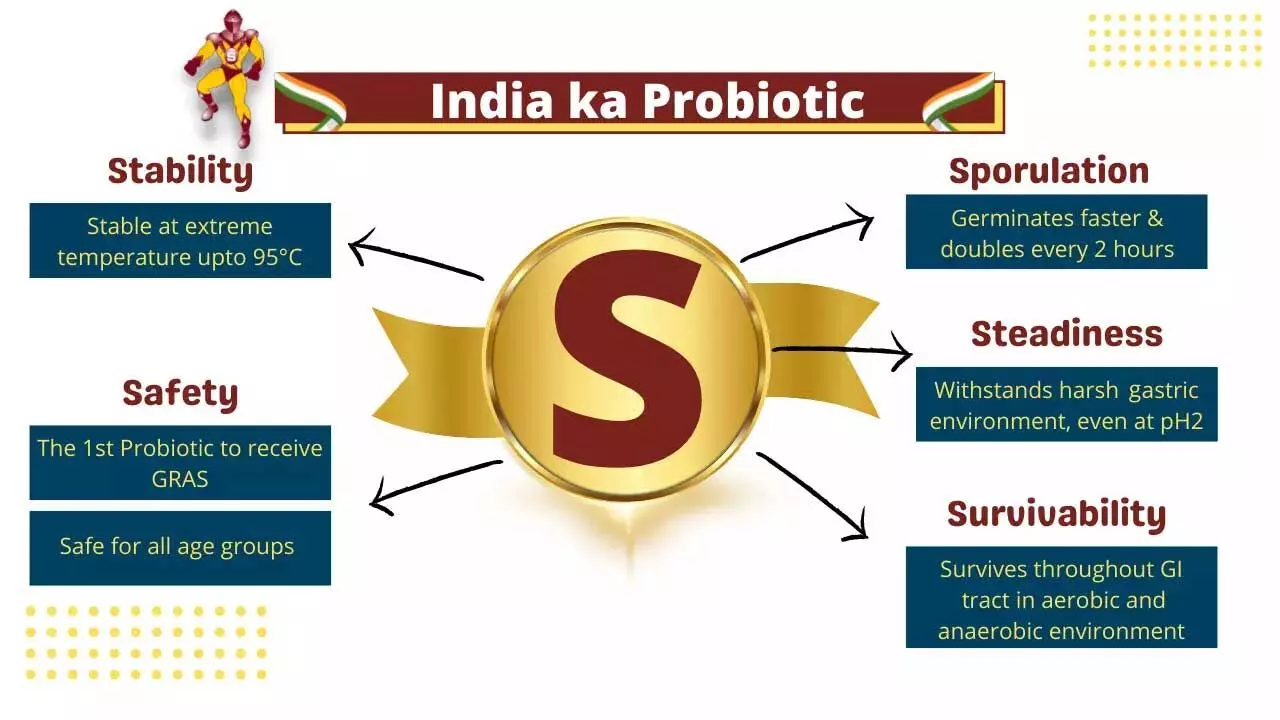 India ka Probiotic

Stability

Stable at extreme temperature upto 95°C

Safety

The 1st Probiotic to receive GRAS

Safe for all age groups

S

Sporulation

Germinates faster & doubles every 2 hours

Steadiness

Withstands harsh gastric environment, even at pH2

Survivability

Survives throughout GI tract in aerobic and anaerobic environment